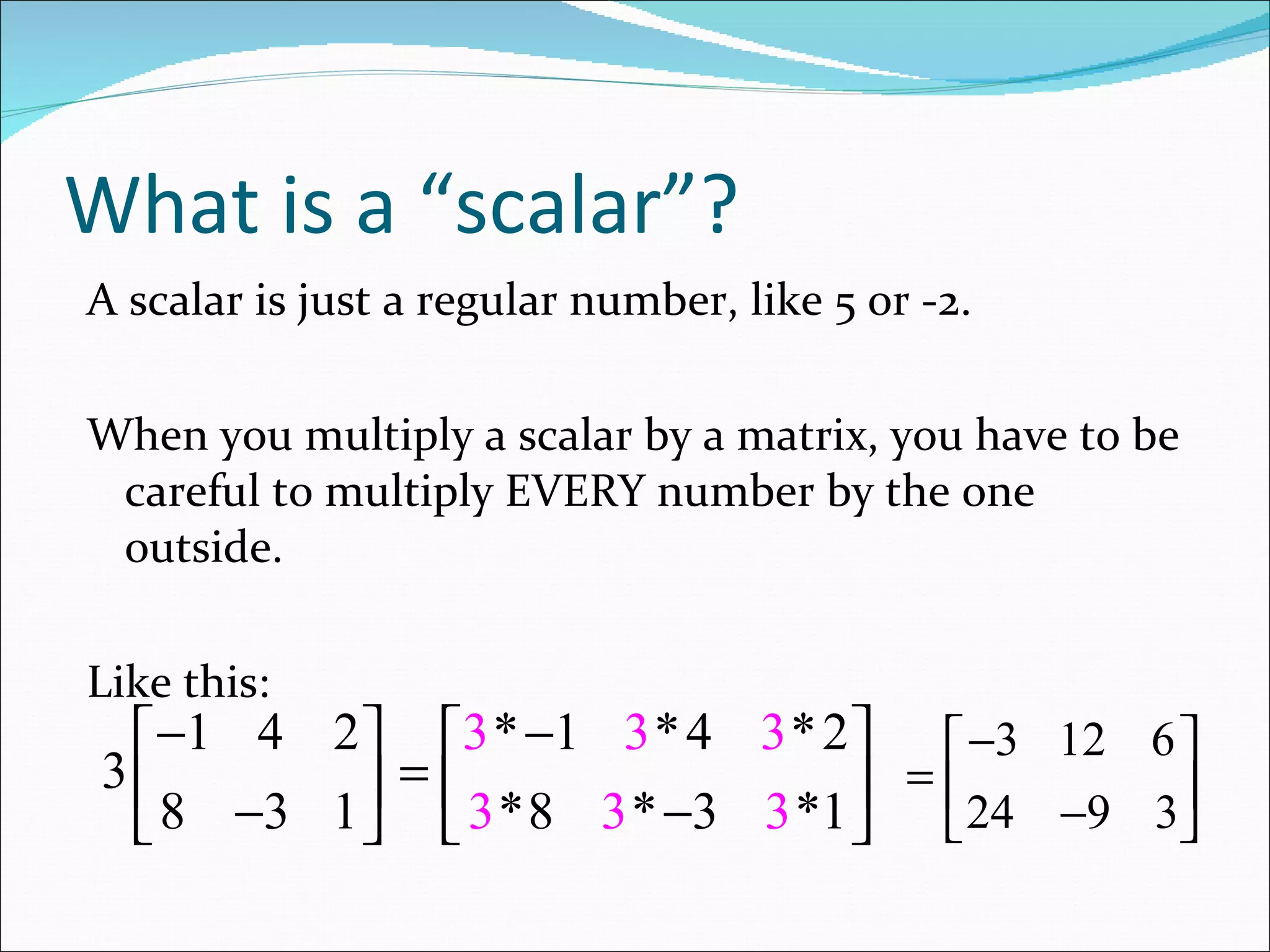 What is a “scalar”?

A scalar is just a regular number, like 5 or -2.

When you multiply a scalar by a matrix, you have to be careful to multiply EVERY number by the one outside.

Like this:
$3\begin{bmatrix} -1 & 4 & 2 \\ 8 & -3 & 1 \end{bmatrix} = \begin{bmatrix} 3*-1 & 3*4 & 3*2 \\ 3*8 & 3*-3 & 3*1 \end{bmatrix} = \begin{bmatrix} -3 & 12 & 6 \\ 24 & -9 & 3 \end{bmatrix}$